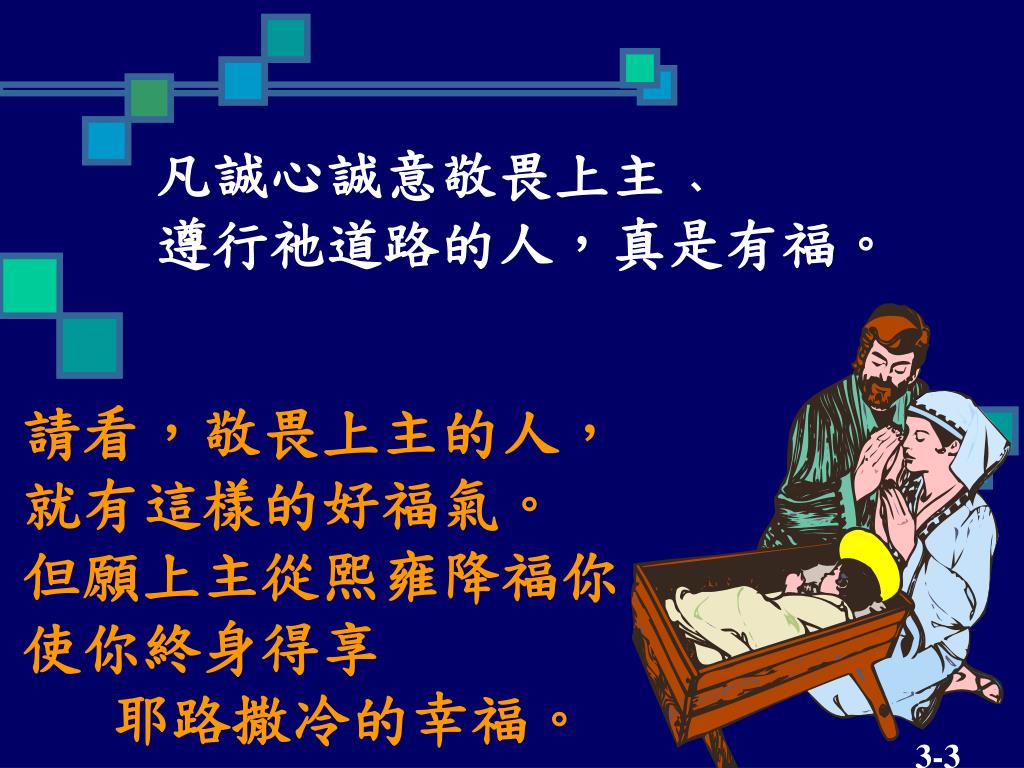 凡誠心誠意敬畏上主、
遵行祂道路的人，真是有福。

請看，敬畏上主的人，
就有這樣的好福氣。
但願上主從熙雍降福你
使你終身得享
耶路撒冷的幸福。

3-3